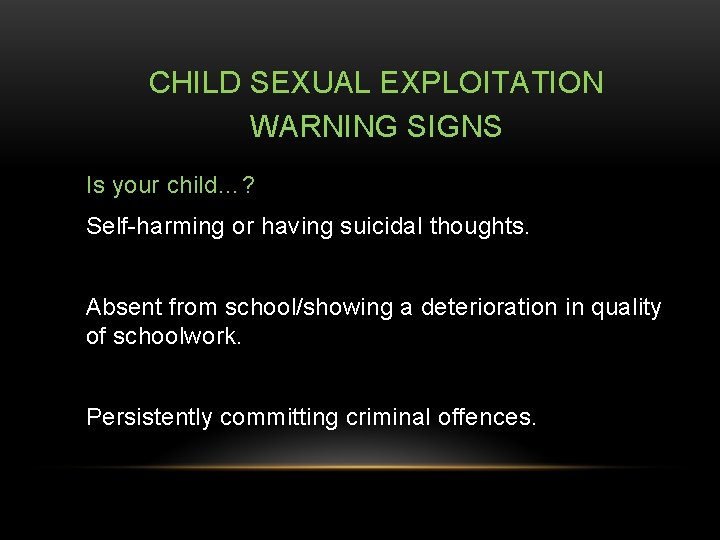 CHILD SEXUAL EXPLOITATION WARNING SIGNS

Is your child…?

Self-harming or having suicidal thoughts.

Absent from school/showing a deterioration in quality of schoolwork.

Persistently committing criminal offences.